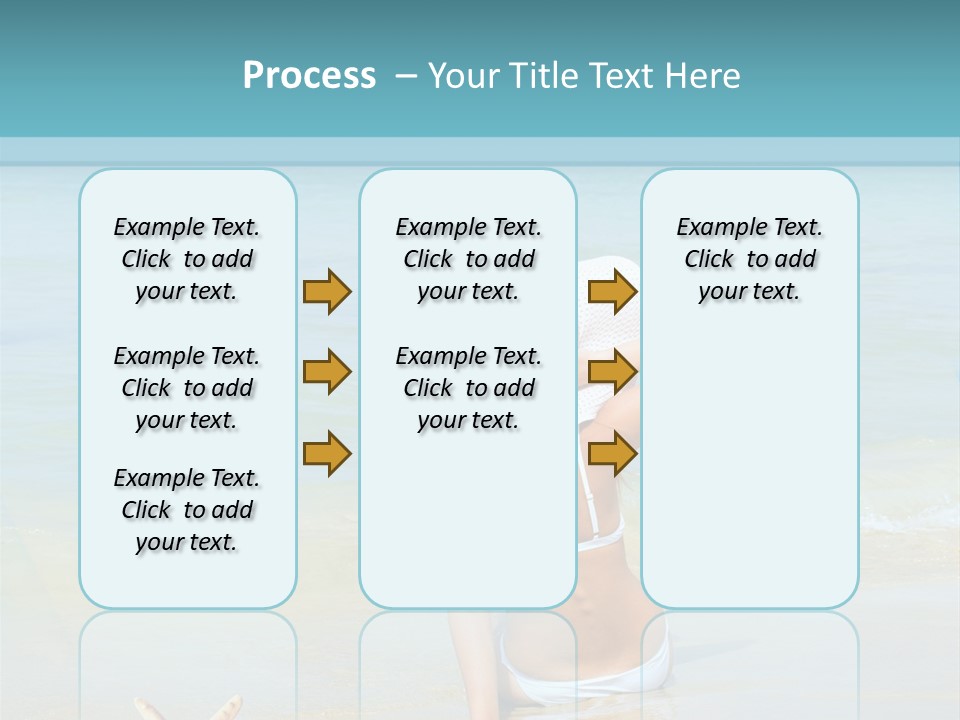 Process – Your Title Text Here

Example Text. Click to add your text.

Example Text. Click to add your text.

Example Text. Click to add your text.

Example Text. Click to add your text.

Example Text. Click to add your text.

Example Text. Click to add your text.